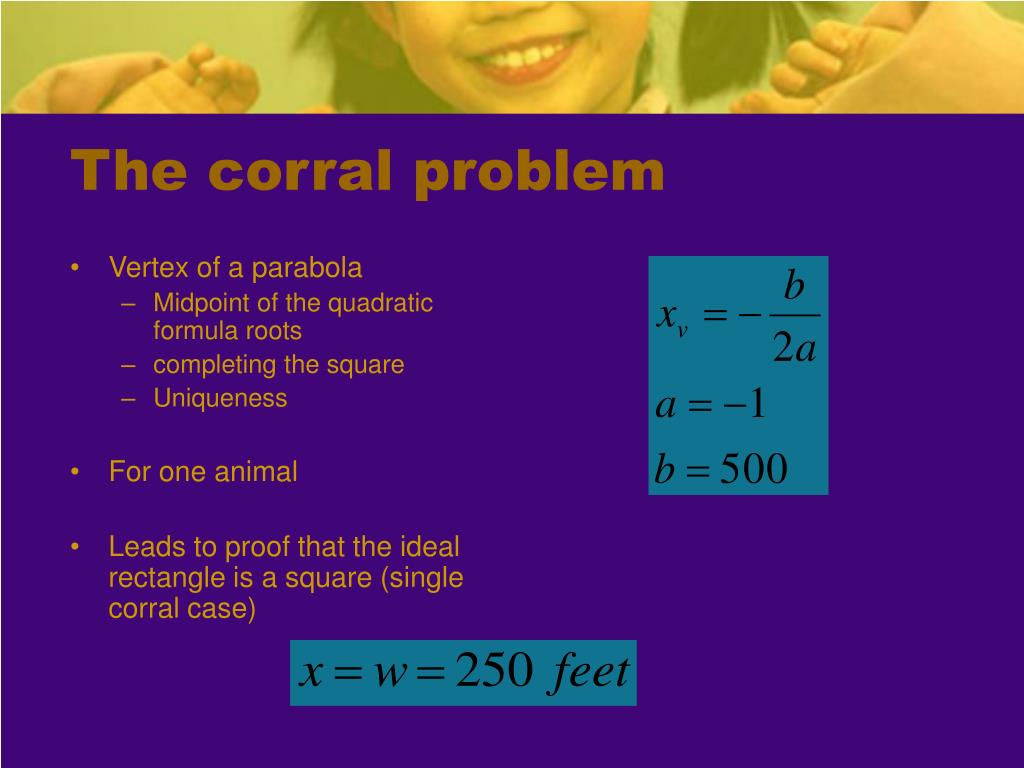 The corral problem

• Vertex of a parabola
– Midpoint of the quadratic formula roots
– completing the square
– Uniqueness

• For one animal

• Leads to proof that the ideal rectangle is a square (single corral case)

$x_v = -\frac{b}{2a}$

$a = -1$

$b = 500$

$x = w = 250\ feet$